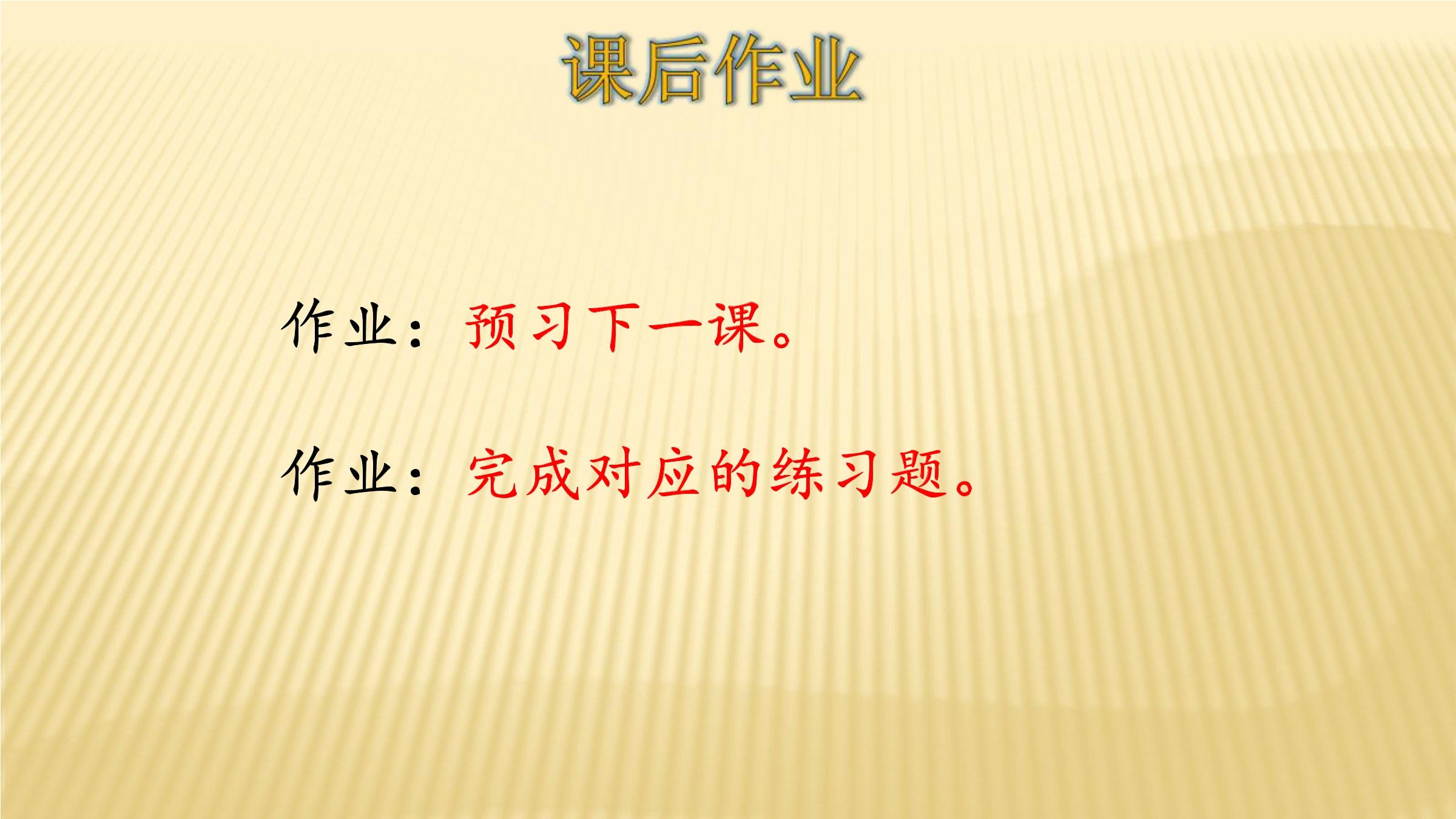 课后作业

作业：预习下一课。

作业：完成对应的练习题。